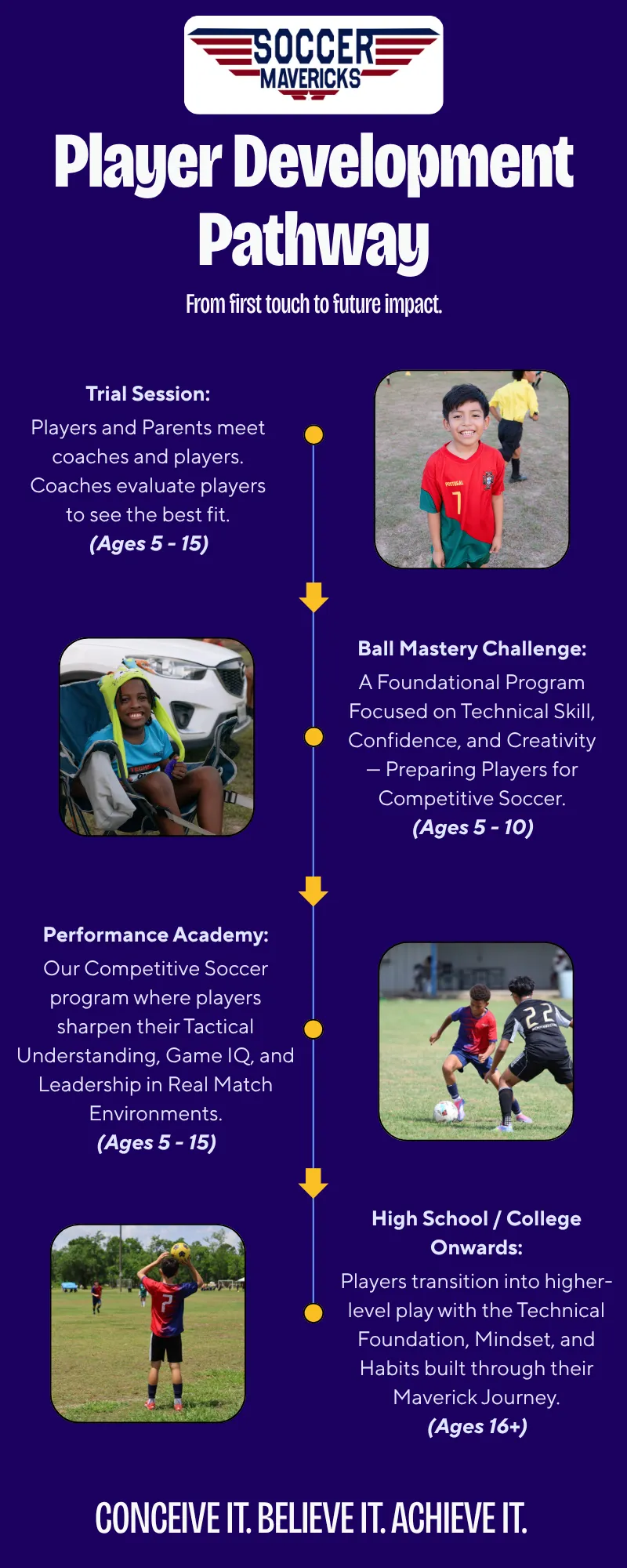 SOCCER MAVERICKS

Player Development Pathway

From first touch to future impact.

Trial Session:
Players and Parents meet coaches and players. Coaches evaluate players to see the best fit.
(Ages 5 - 15)

Ball Mastery Challenge:
A Foundational Program Focused on Technical Skill, Confidence, and Creativity — Preparing Players for Competitive Soccer.
(Ages 5 - 10)

Performance Academy:
Our Competitive Soccer program where players sharpen their Tactical Understanding, Game IQ, and Leadership in Real Match Environments.
(Ages 5 - 15)

High School / College Onwards:
Players transition into higher-level play with the Technical Foundation, Mindset, and Habits built through their Maverick Journey.
(Ages 16+)

CONCEIVE IT. BELIEVE IT. ACHIEVE IT.